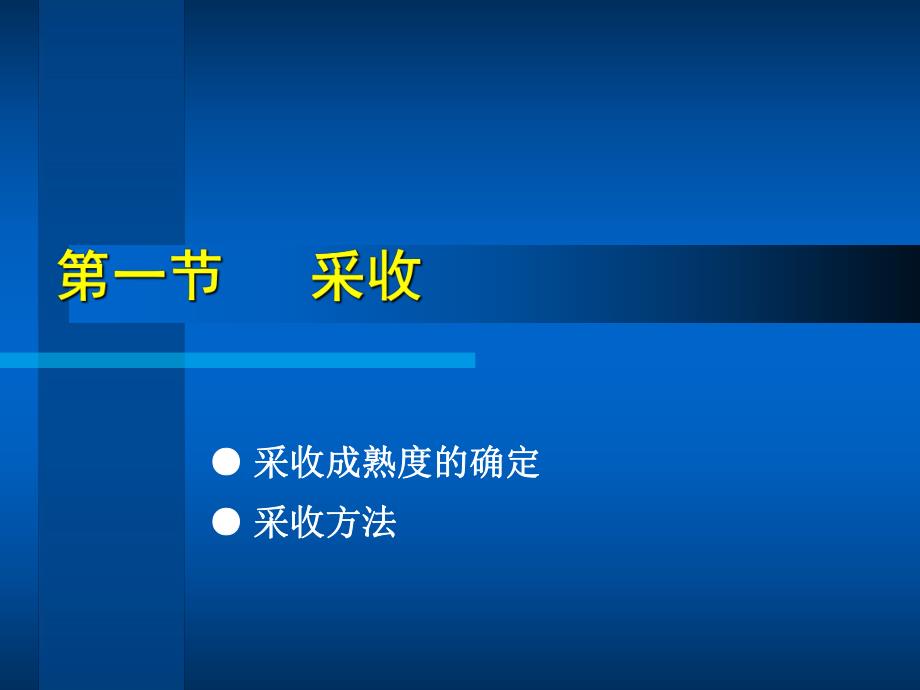 第一节　　采收

● 采收成熟度的确定
● 采收方法